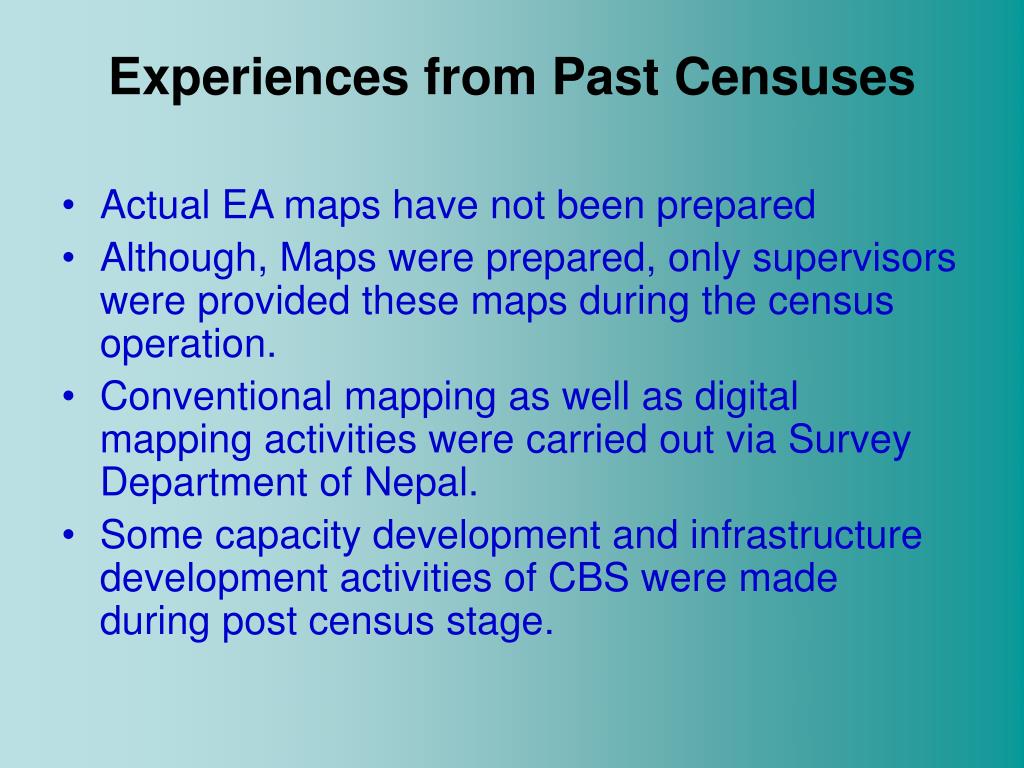 Experiences from Past Censuses

• Actual EA maps have not been prepared
• Although, Maps were prepared, only supervisors were provided these maps during the census operation.
• Conventional mapping as well as digital mapping activities were carried out via Survey Department of Nepal.
• Some capacity development and infrastructure development activities of CBS were made during post census stage.